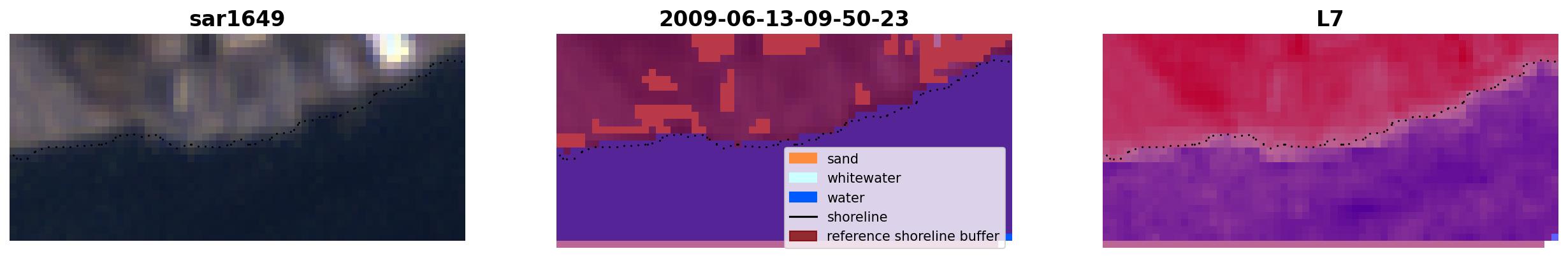 sar1649

2009-06-13-09-50-23

sand
whitewater
water
shoreline
reference shoreline buffer

L7